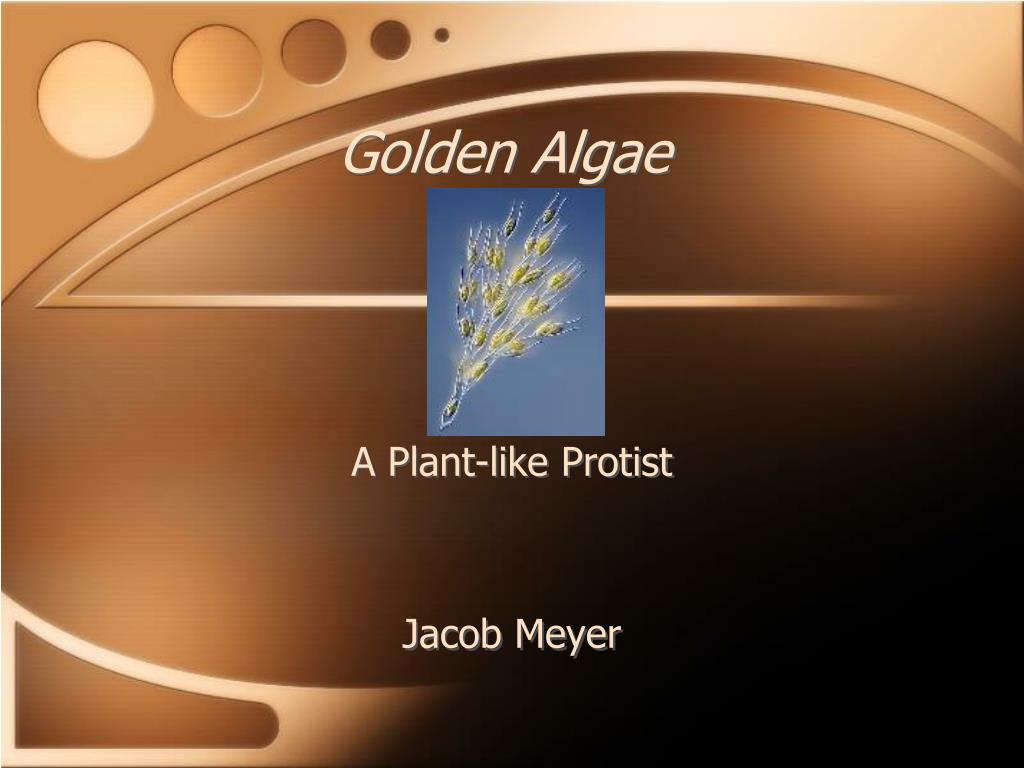 Golden Algae

A Plant-like Protist

Jacob Meyer